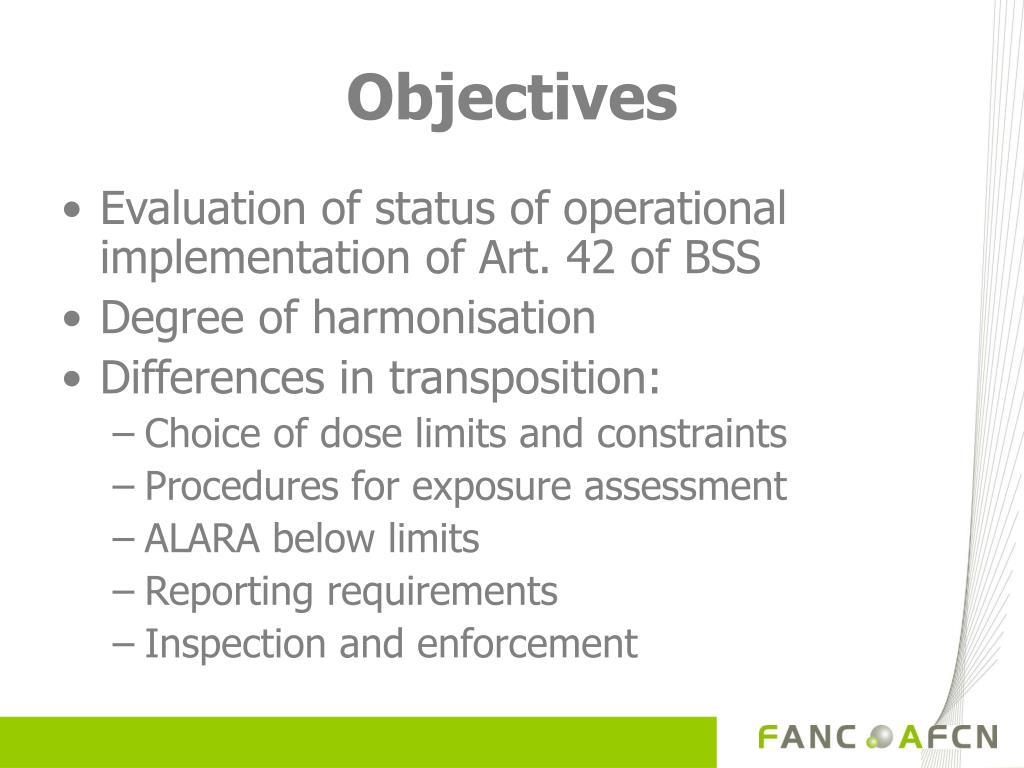 Objectives

• Evaluation of status of operational implementation of Art. 42 of BSS
• Degree of harmonisation
• Differences in transposition:
– Choice of dose limits and constraints
– Procedures for exposure assessment
– ALARA below limits
– Reporting requirements
– Inspection and enforcement

FANC AFCN